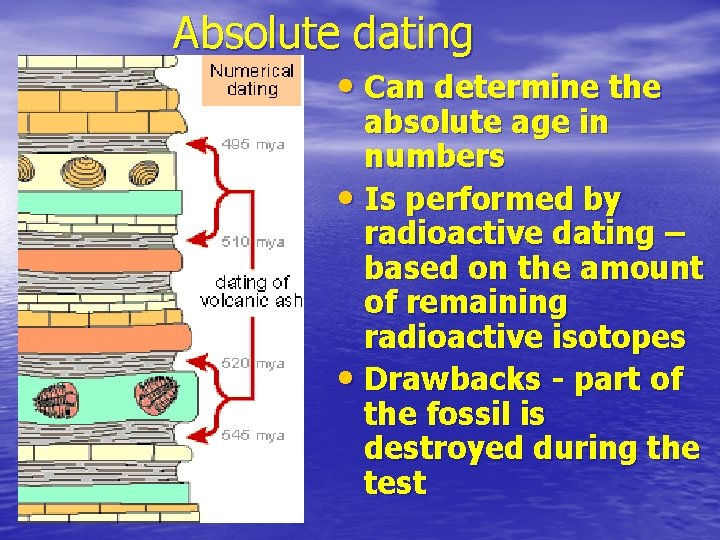 Absolute dating

Numerical dating

495 mya

510 mya

dating of volcanic ash

520 mya

545 mya

• Can determine the absolute age in numbers
• Is performed by radioactive dating – based on the amount of remaining radioactive isotopes
• Drawbacks - part of the fossil is destroyed during the test